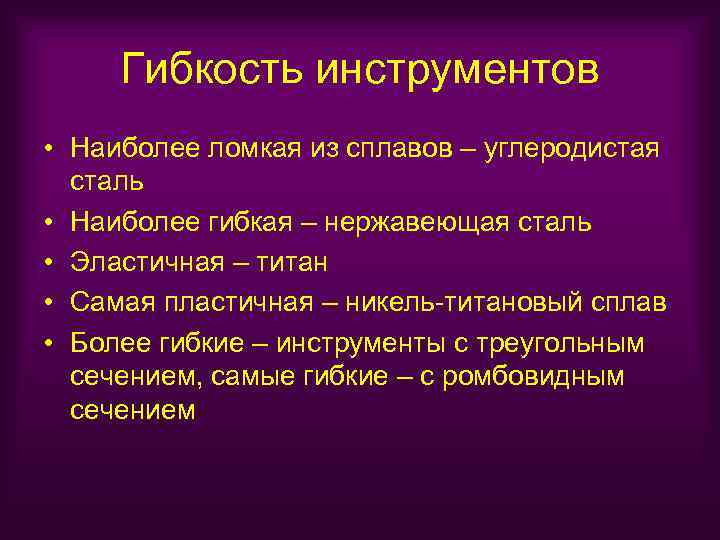 Гибкость инструментов

• Наиболее ломкая из сплавов – углеродистая сталь
• Наиболее гибкая – нержавеющая сталь
• Эластичная – титан
• Самая пластичная – никель-титановый сплав
• Более гибкие – инструменты с треугольным сечением, самые гибкие – с ромбовидным сечением